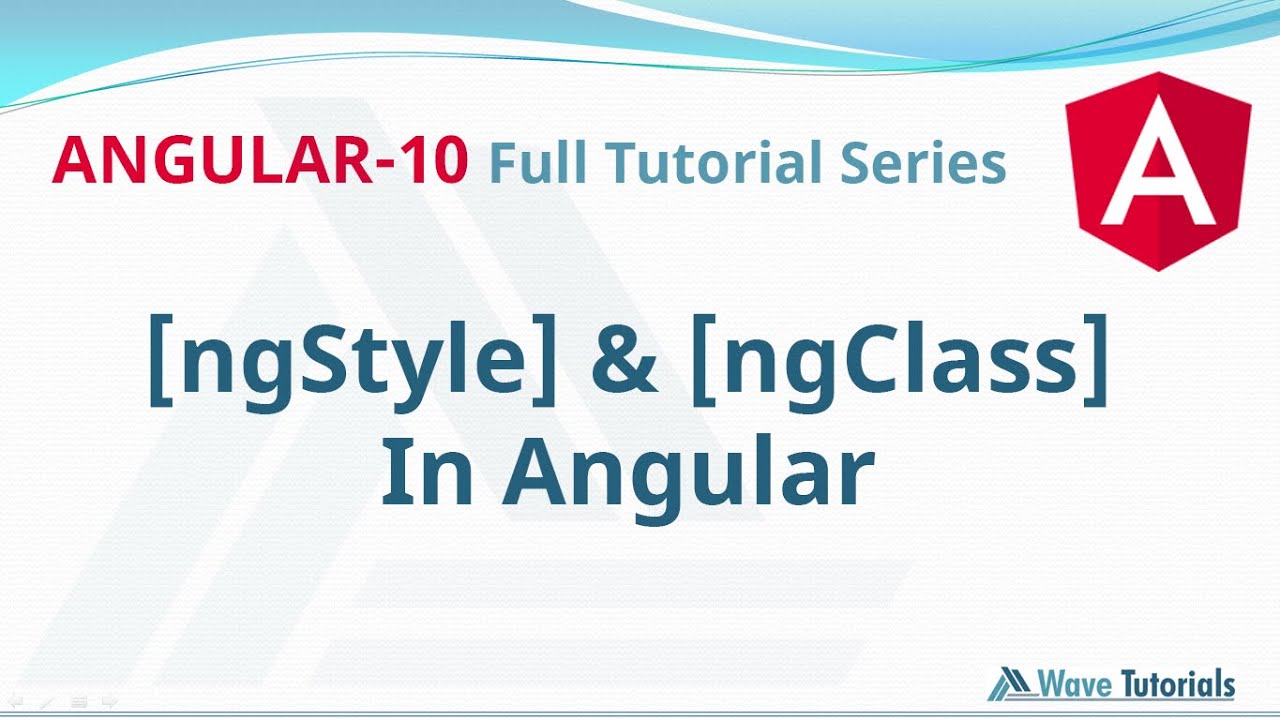 ANGULAR-10 Full Tutorial Series

A

[ngStyle] & [ngClass] In Angular

Wave Tutorials